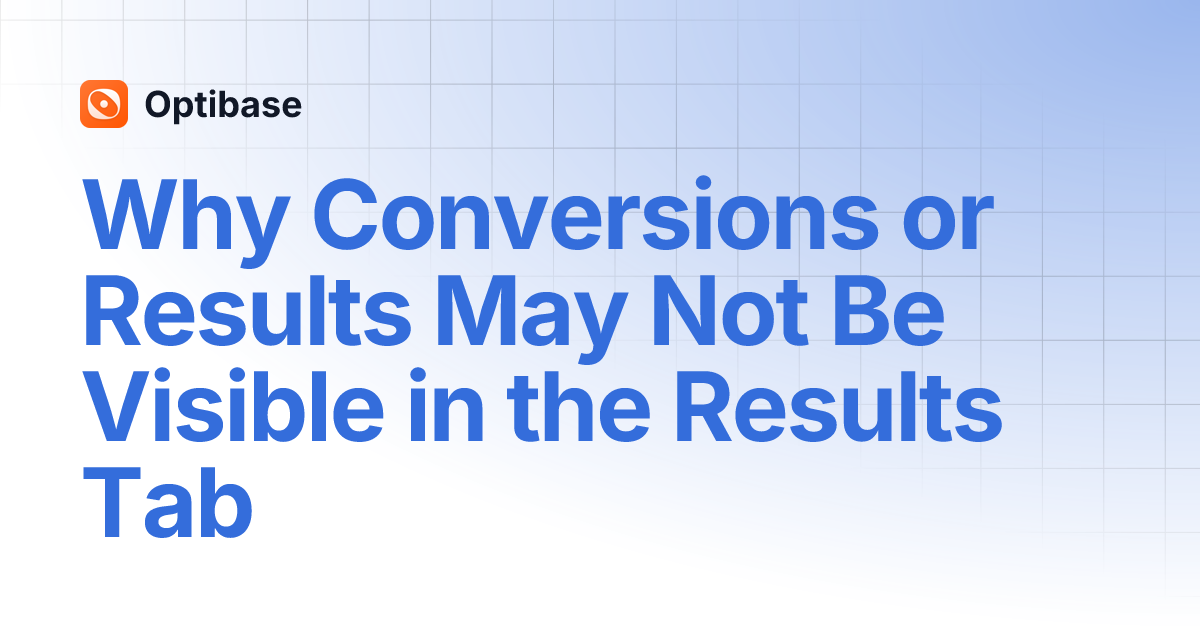 Optibase

Why Conversions or Results May Not Be Visible in the Results Tab